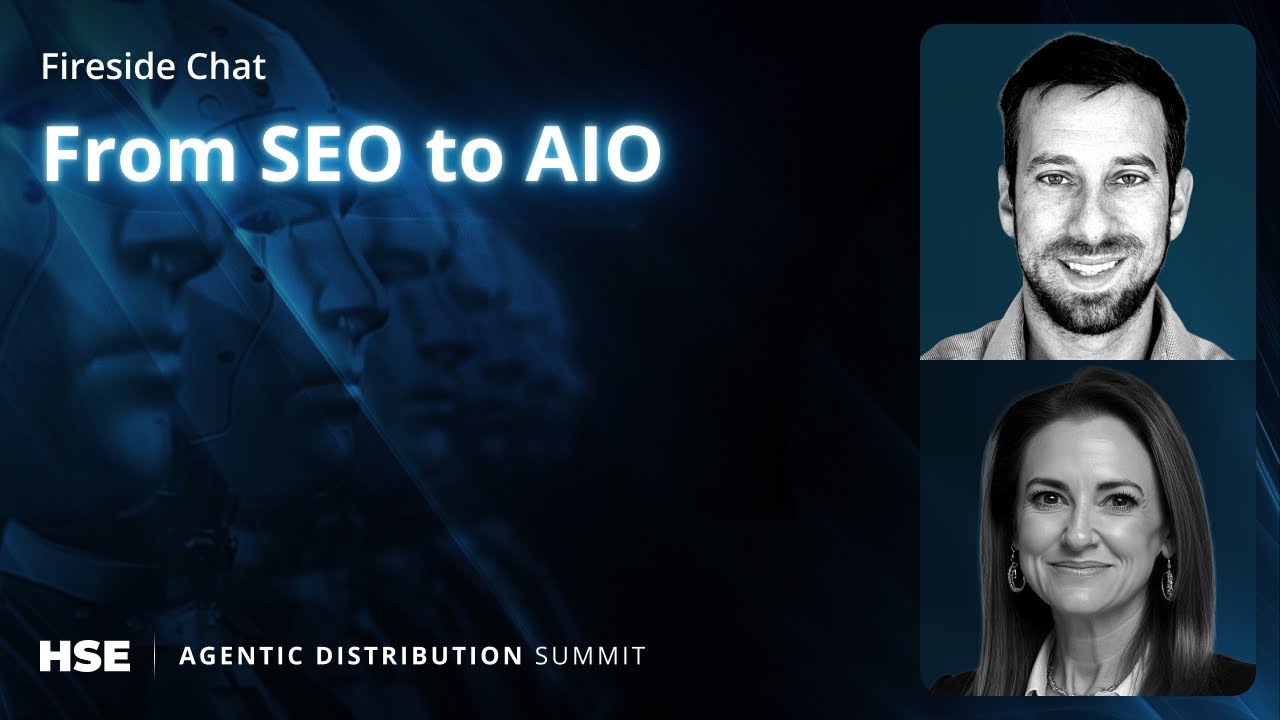 Fireside Chat

From SEO to AIO

HSE | AGENTIC DISTRIBUTION SUMMIT